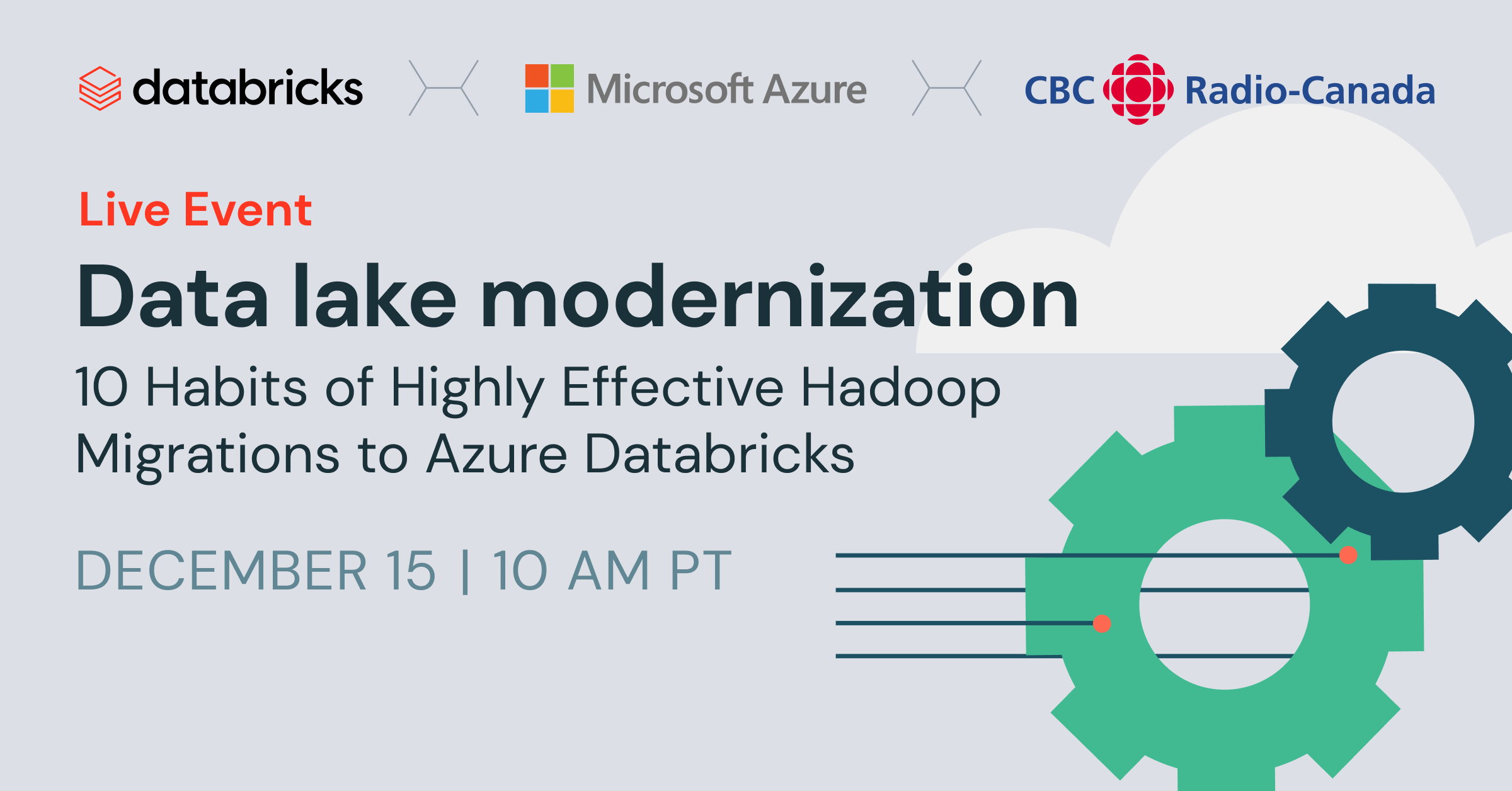 databricks Microsoft Azure CBC Radio-Canada

Live Event

Data lake modernization

10 Habits of Highly Effective Hadoop Migrations to Azure Databricks

DECEMBER 15 | 10 AM PT